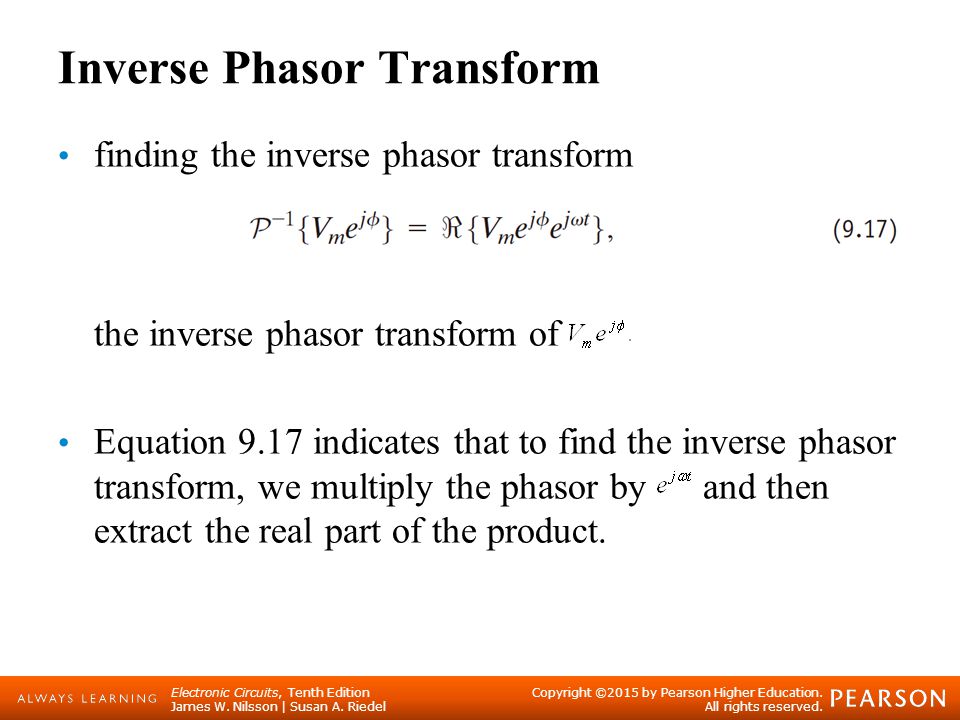 Inverse Phasor Transform

• finding the inverse phasor transform

$\mathcal{P}^{-1}\{V_m e^{j\phi}\} = \Re\{V_m e^{j\phi} e^{j\omega t}\},$ (9.17)

the inverse phasor transform of $V_m e^{j\phi}$.

• Equation 9.17 indicates that to find the inverse phasor transform, we multiply the phasor by $e^{j\omega t}$ and then extract the real part of the product.

ALWAYS LEARNING Electronic Circuits, Tenth Edition James W. Nilsson | Susan A. Riedel Copyright ©2015 by Pearson Higher Education. All rights reserved. PEARSON